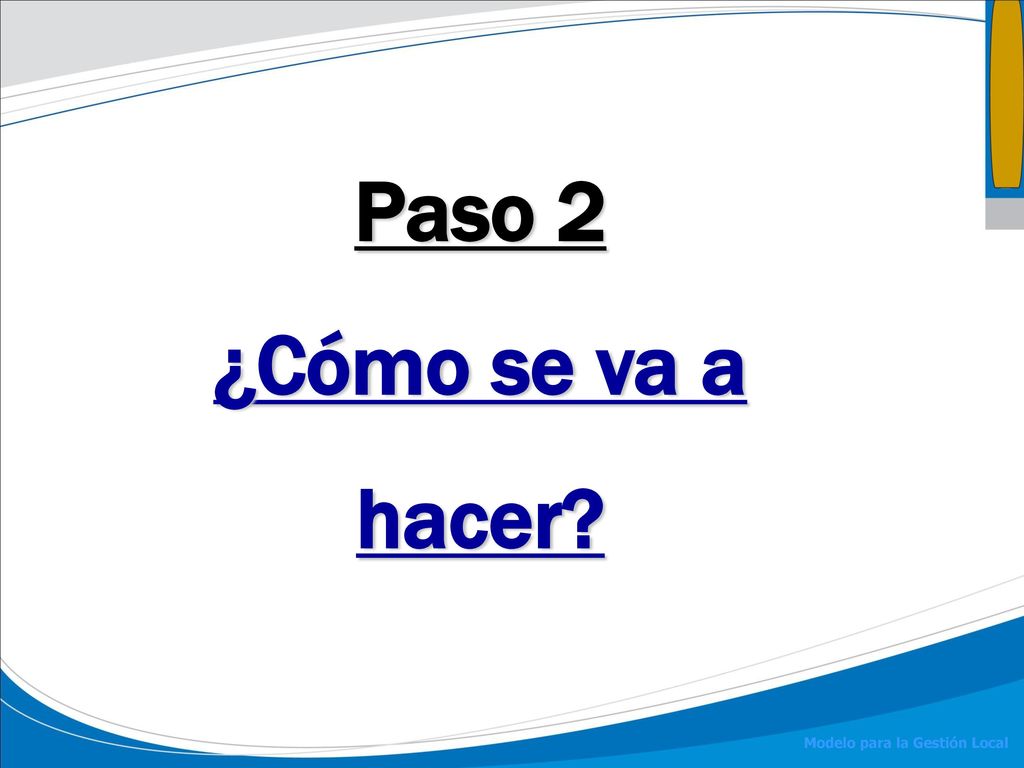 Paso 2

¿Cómo se va a hacer?

Modelo para la Gestión Local